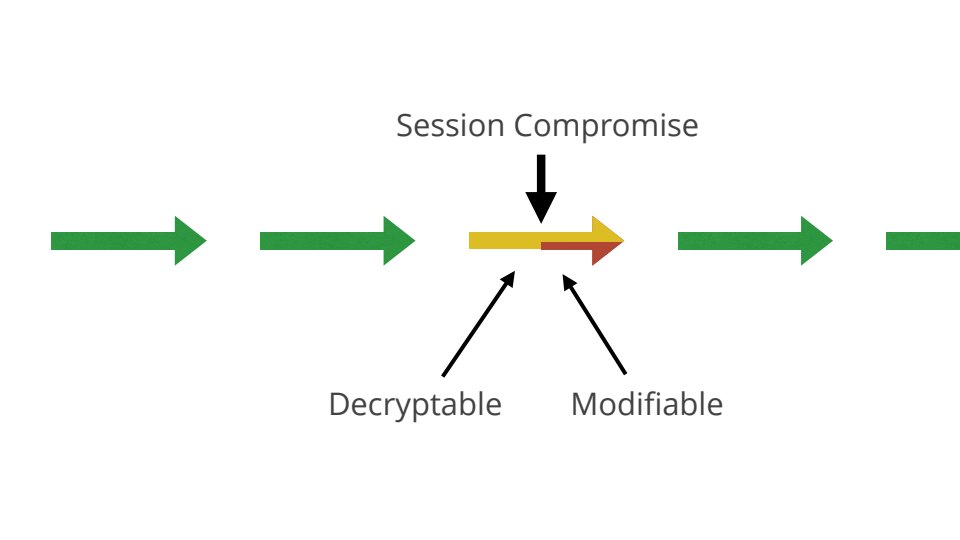 Session Compromise

Decryptable

Modifiable